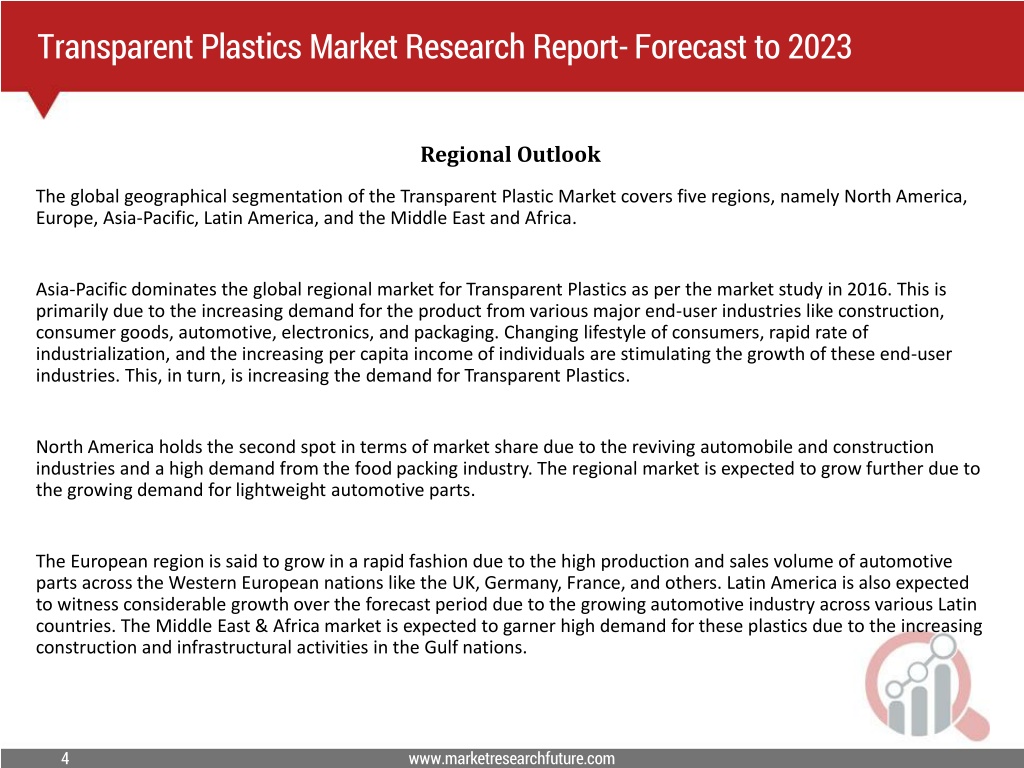 Transparent Plastics Market Research Report- Forecast to 2023

Regional Outlook

The global geographical segmentation of the Transparent Plastic Market covers five regions, namely North America, Europe, Asia-Pacific, Latin America, and the Middle East and Africa.

Asia-Pacific dominates the global regional market for Transparent Plastics as per the market study in 2016. This is primarily due to the increasing demand for the product from various major end-user industries like construction, consumer goods, automotive, electronics, and packaging. Changing lifestyle of consumers, rapid rate of industrialization, and the increasing per capita income of individuals are stimulating the growth of these end-user industries. This, in turn, is increasing the demand for Transparent Plastics.

North America holds the second spot in terms of market share due to the reviving automobile and construction industries and a high demand from the food packing industry. The regional market is expected to grow further due to the growing demand for lightweight automotive parts.

The European region is said to grow in a rapid fashion due to the high production and sales volume of automotive parts across the Western European nations like the UK, Germany, France, and others. Latin America is also expected to witness considerable growth over the forecast period due to the growing automotive industry across various Latin countries. The Middle East & Africa market is expected to garner high demand for these plastics due to the increasing construction and infrastructural activities in the Gulf nations.

4

www.marketresearchfuture.com